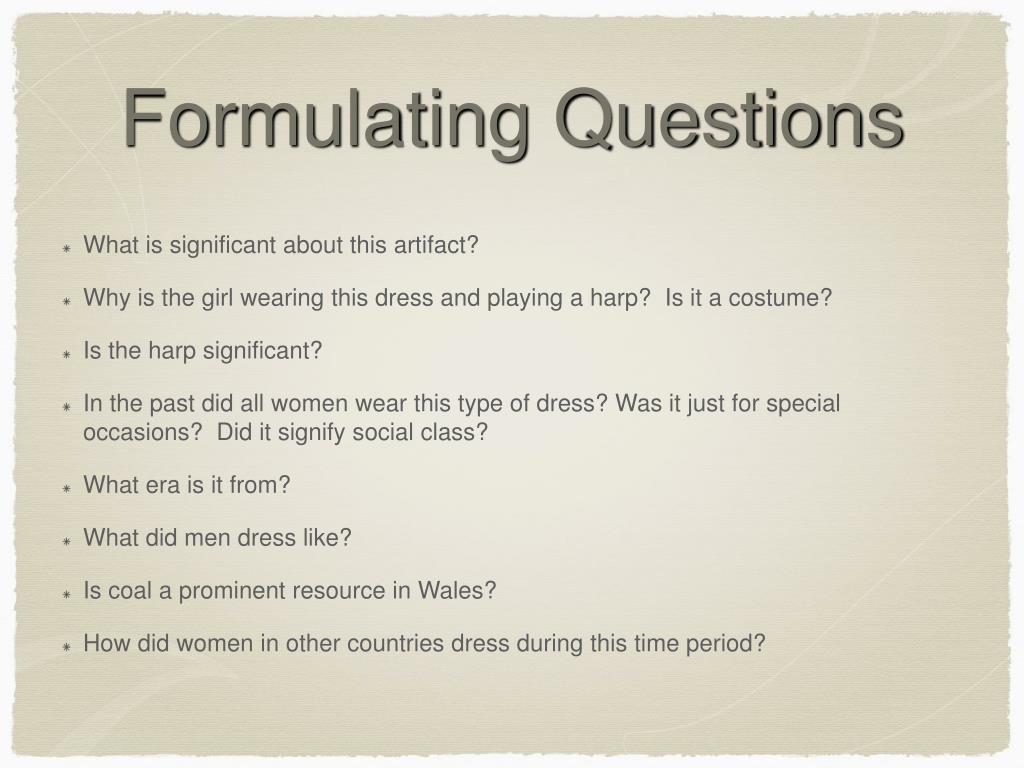 Formulating Questions

* What is significant about this artifact?

* Why is the girl wearing this dress and playing a harp? Is it a costume?

* Is the harp significant?

* In the past did all women wear this type of dress? Was it just for special occasions? Did it signify social class?

* What era is it from?

* What did men dress like?

* Is coal a prominent resource in Wales?

* How did women in other countries dress during this time period?